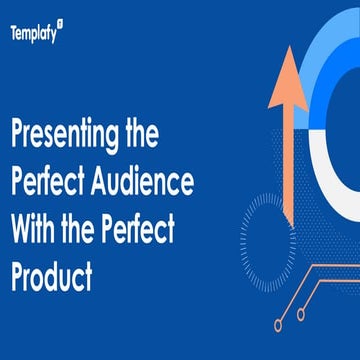 Templafy

Presenting the Perfect Audience With the Perfect Product